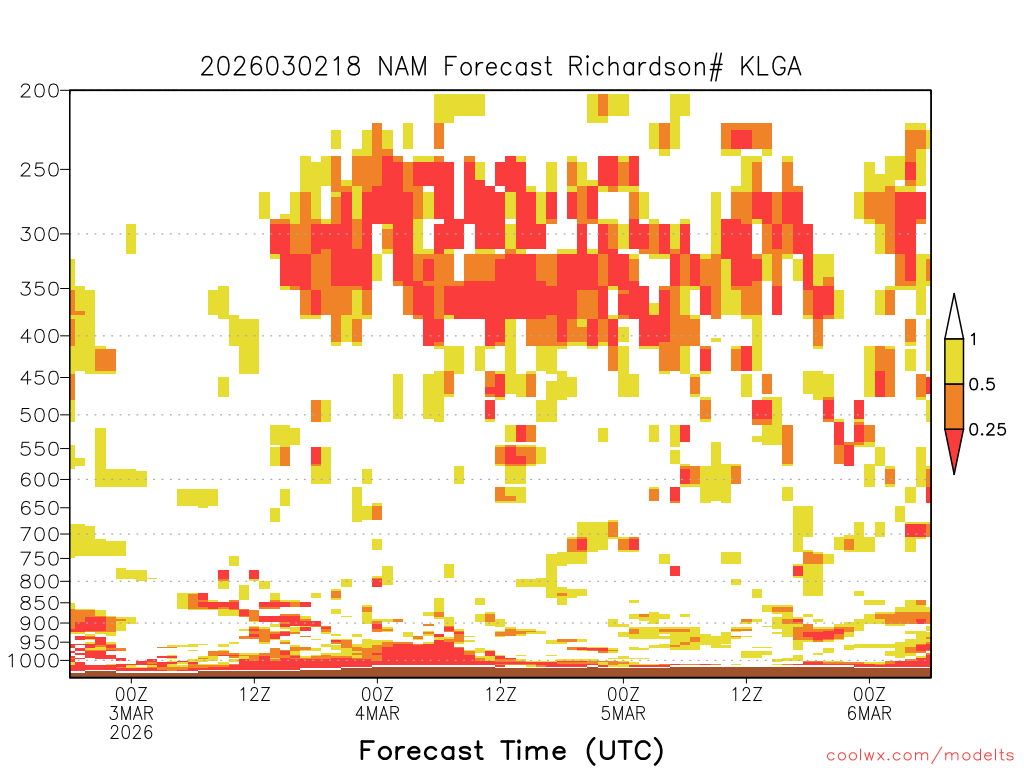 2026030218 NAM Forecast Richardson# KLGA

200
250
300
350
400
450
500
550
600
650
700
750
800
850
900
950
1000

1
0.5
0.25

00Z 3MAR 2026
12Z
00Z 4MAR
12Z
00Z 5MAR
12Z
00Z 6MAR

Forecast Time (UTC)

coolwx.com/modelts